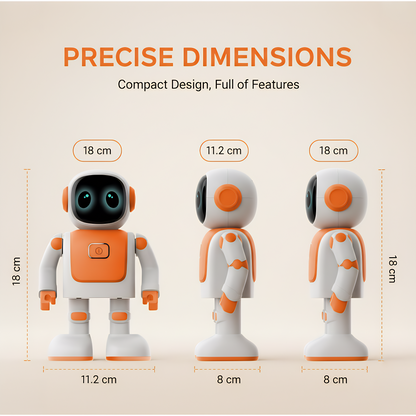 PRECISE DIMENSIONS

Compact Design, Full of Features

18 cm

11.2 cm

18 cm

18 cm

18 cm

11.2 cm

8 cm

8 cm